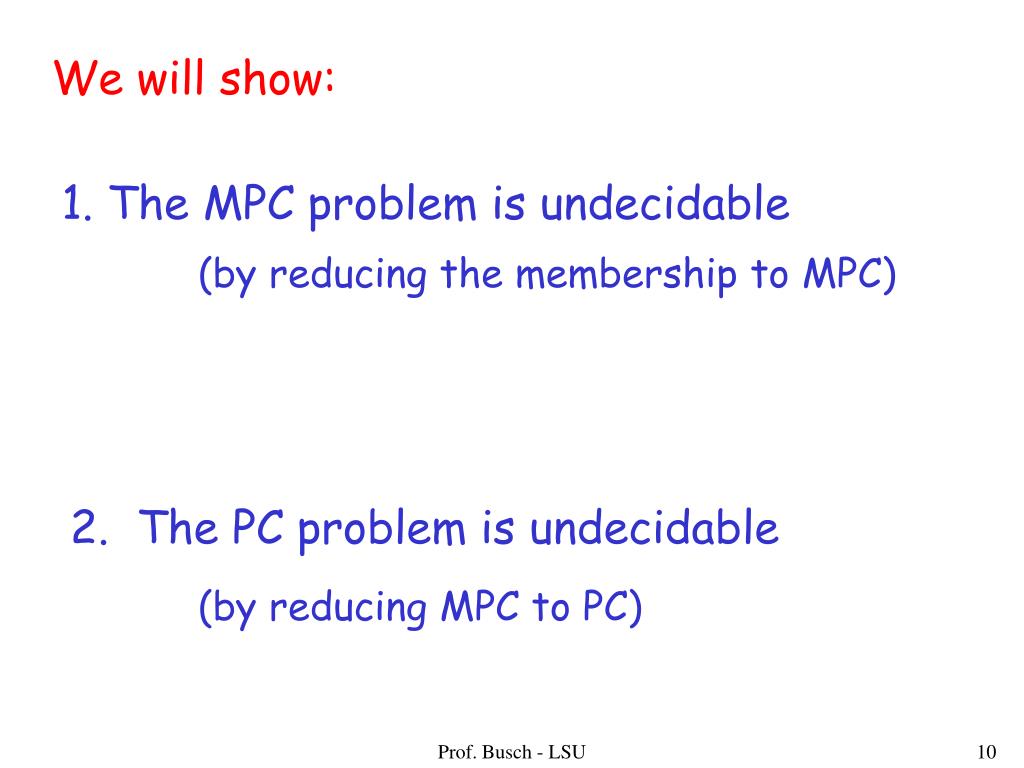 We will show:

1. The MPC problem is undecidable
(by reducing the membership to MPC)

2. The PC problem is undecidable
(by reducing MPC to PC)

Prof. Busch - LSU

10